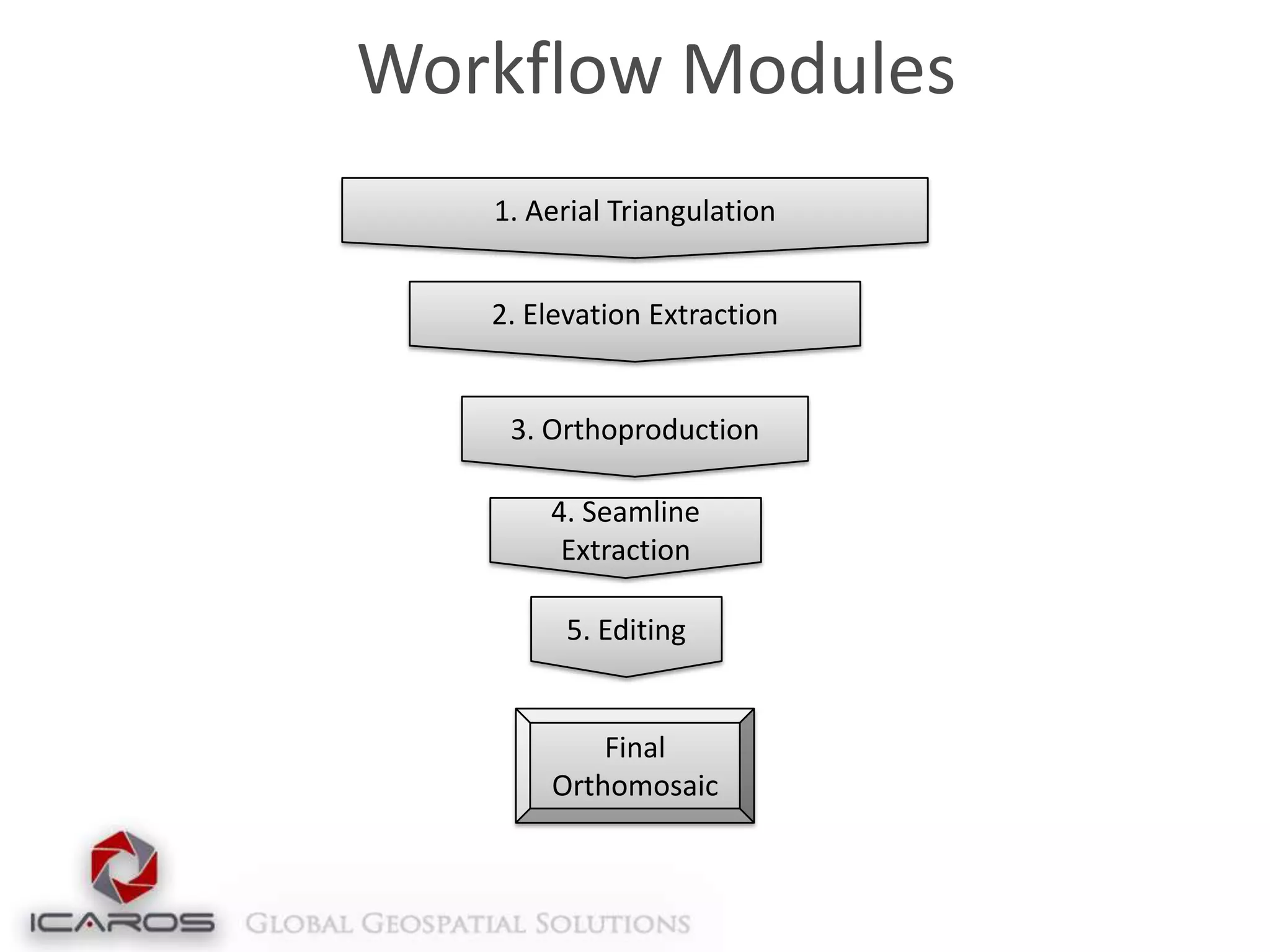 Workflow Modules

1. Aerial Triangulation

2. Elevation Extraction

3. Orthoproduction

4. Seamline Extraction

5. Editing

Final Orthomosaic

ICAROS GLOBAL GEOSPATIAL SOLUTIONS